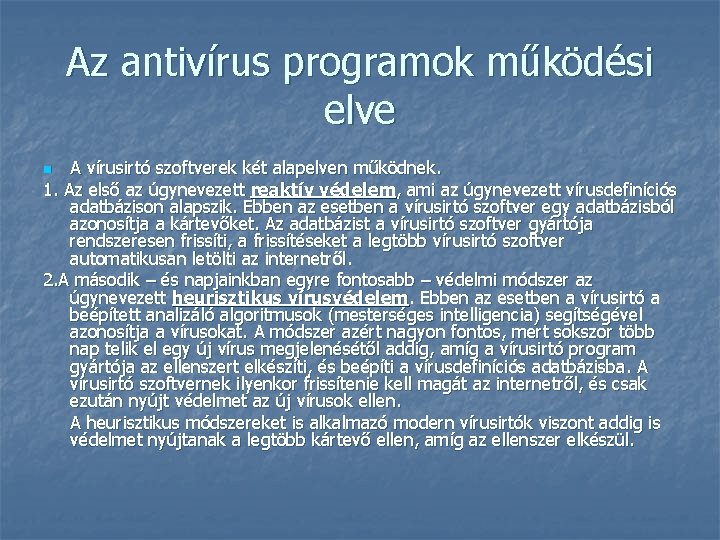 Az antivírus programok működési elve

A vírusirtó szoftverek két alapelven működnek.

1. Az első az úgynevezett reaktív védelem, ami az úgynevezett vírusdefiníciós adatbázison alapszik. Ebben az esetben a vírusirtó szoftver egy adatbázisból azonosítja a kártevőket. Az adatbázist a vírusirtó szoftver gyártója rendszeresen frissíti, a frissítéseket a legtöbb vírusirtó szoftver automatikusan letölti az internetről.

2.A második – és napjainkban egyre fontosabb – védelmi módszer az úgynevezett heurisztikus vírusvédelem. Ebben az esetben a vírusirtó a beépített analizáló algoritmusok (mesterséges intelligencia) segítségével azonosítja a vírusokat. A módszer azért nagyon fontos, mert sokszor több nap telik el egy új vírus megjelenésétől addig, amíg a vírusirtó program gyártója az ellenszert elkészíti, és beépíti a vírusdefiníciós adatbázisba. A vírusirtó szoftvernek ilyenkor frissítenie kell magát az internetről, és csak ezután nyújt védelmet az új vírusok ellen.

A heurisztikus módszereket is alkalmazó modern vírusirtók viszont addig is védelmet nyújtanak a legtöbb kártevő ellen, amíg az ellenszer elkészül.